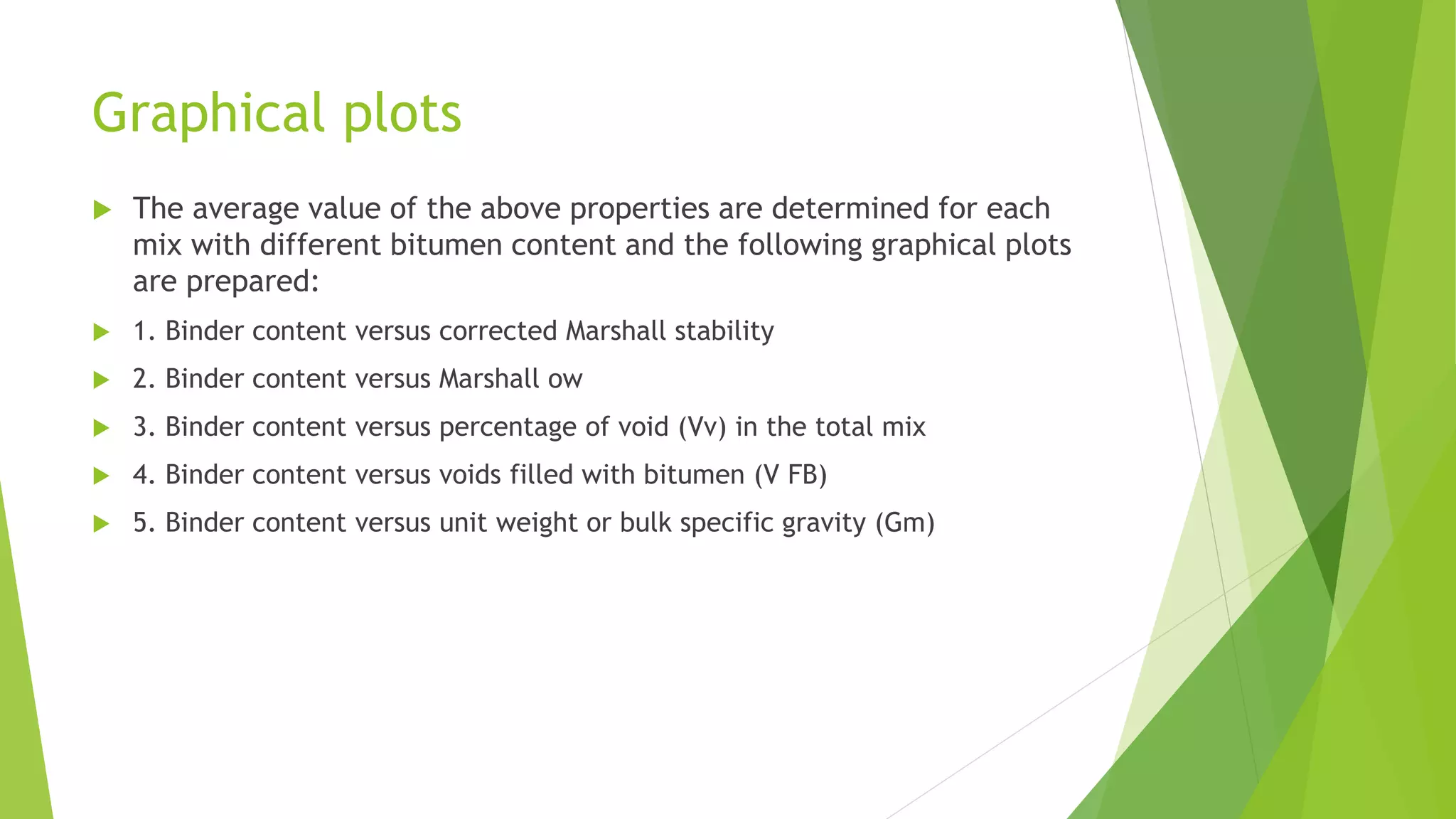 Graphical plots

The average value of the above properties are determined for each mix with different bitumen content and the following graphical plots are prepared:

1. Binder content versus corrected Marshall stability

2. Binder content versus Marshall ow

3. Binder content versus percentage of void (Vv) in the total mix

4. Binder content versus voids filled with bitumen (V FB)

5. Binder content versus unit weight or bulk specific gravity (Gm)